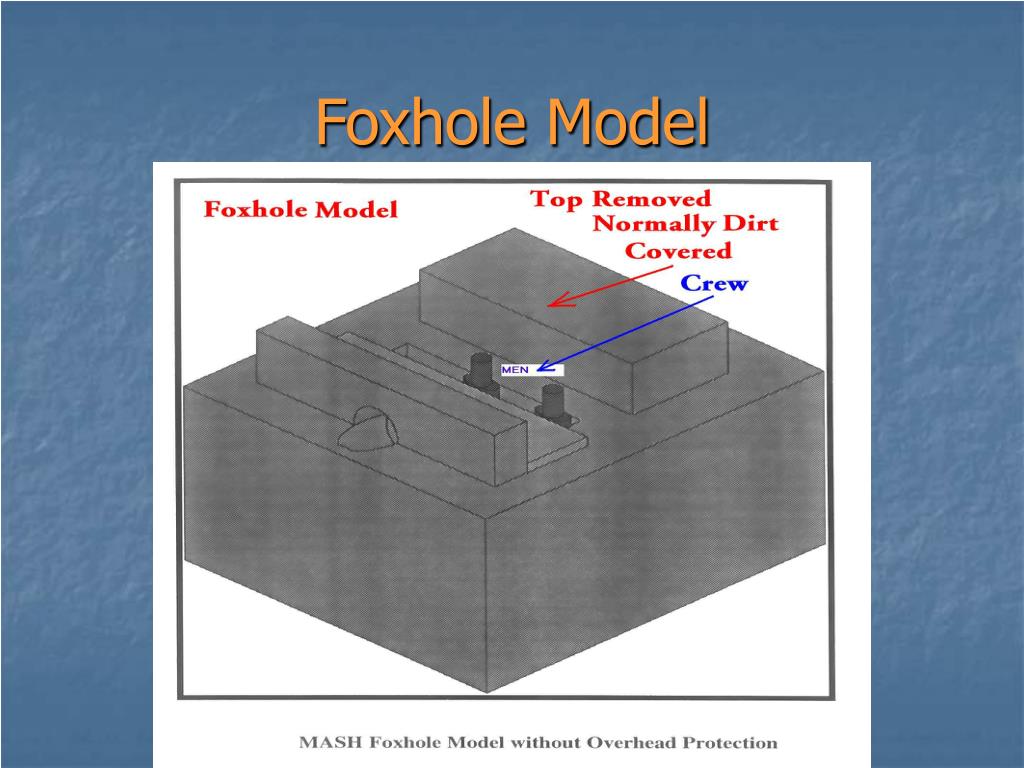 Foxhole Model

Foxhole Model

Top Removed
Normally Dirt
Covered

Crew

MEN

MASH Foxhole Model without Overhead Protection